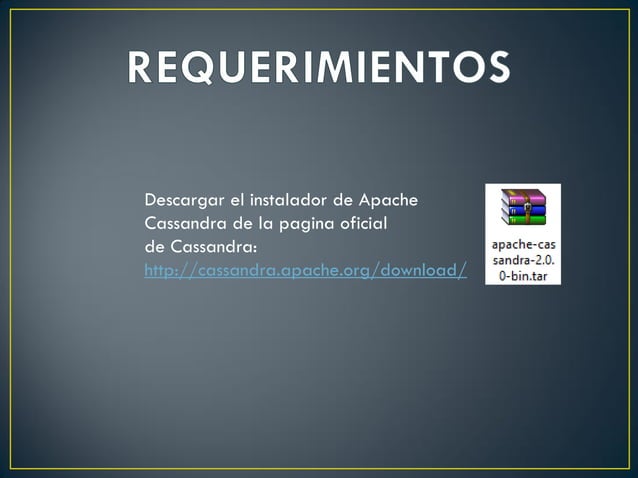 REQUERIMIENTOS

Descargar el instalador de Apache Cassandra de la pagina oficial de Cassandra: http://cassandra.apache.org/download/

apache-cassandra-2.0.0-bin.tar